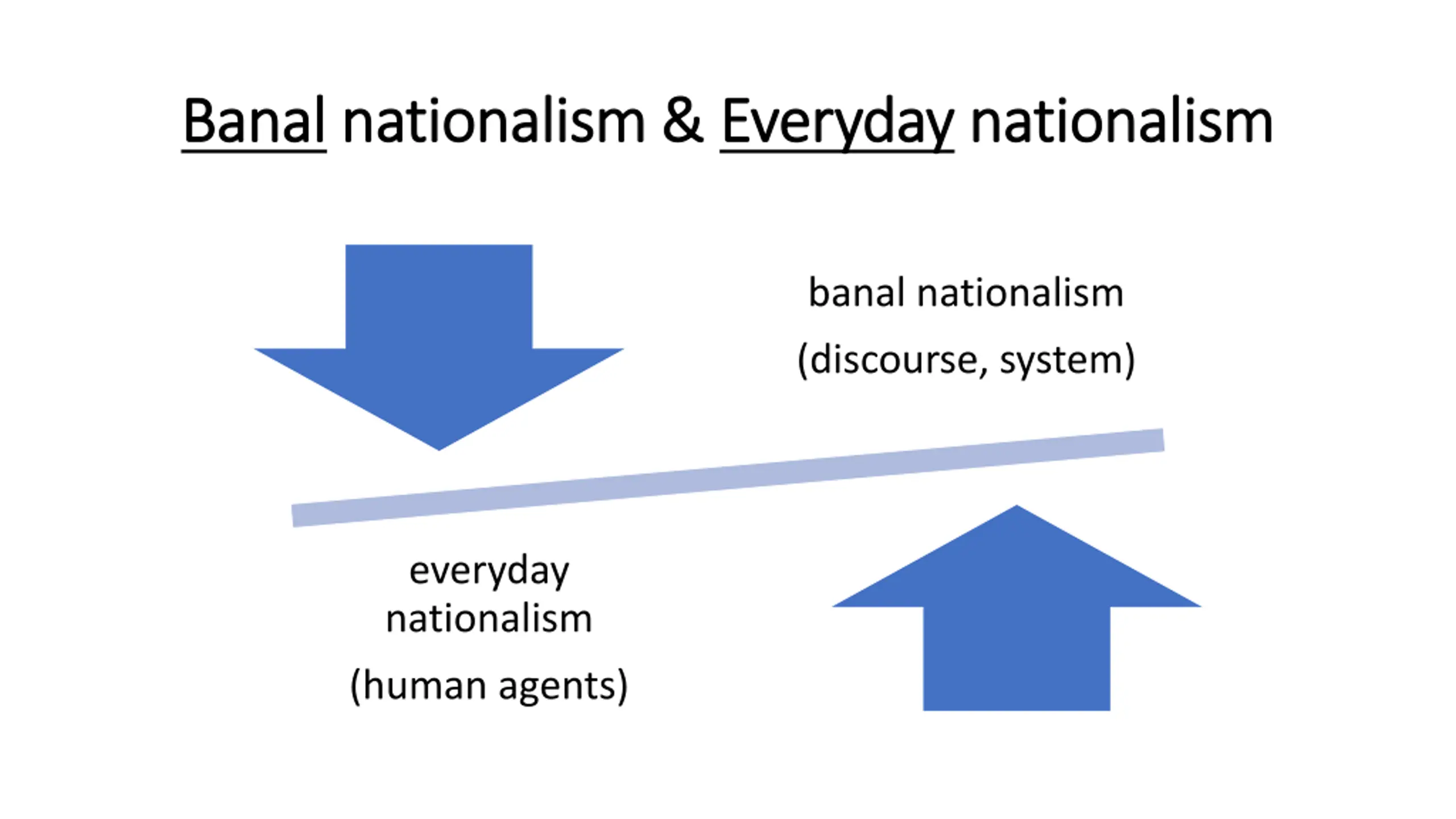 Banal nationalism & Everyday nationalism

banal nationalism
(discourse, system)

everyday nationalism
(human agents)